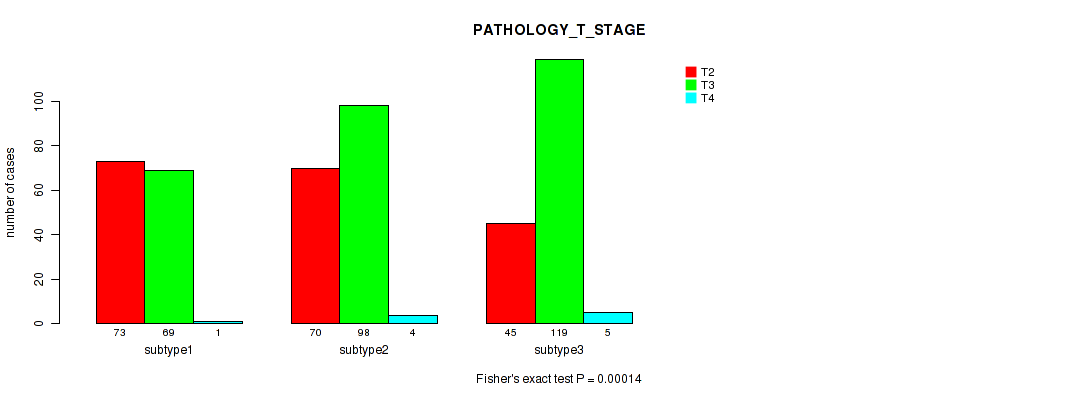 PATHOLOGY_T_STAGE

T2
T3
T4

number of cases

0
20
40
60
80
100

73 69 1
subtype1

70 98 4
subtype2

45 119 5
subtype3

Fisher's exact test P = 0.00014